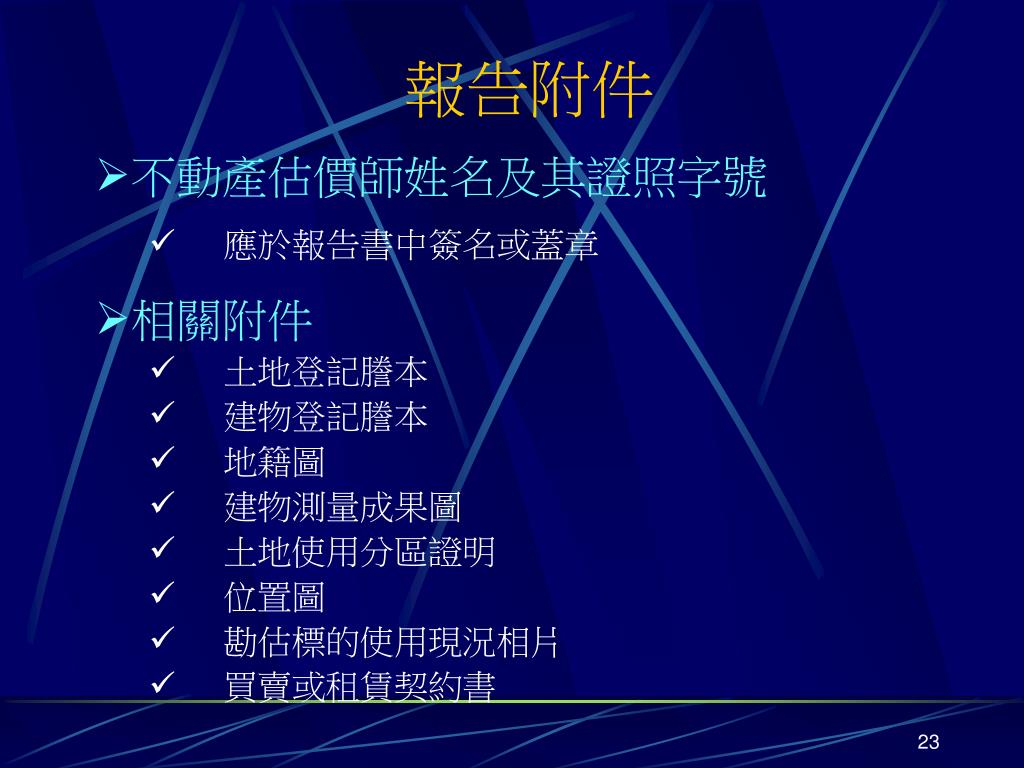 報告附件

➢不動產估價師姓名及其證照字號

✓ 應於報告書中簽名或蓋章

➢相關附件

✓ 土地登記謄本
✓ 建物登記謄本
✓ 地籍圖
✓ 建物測量成果圖
✓ 土地使用分區證明
✓ 位置圖
✓ 勘估標的使用現況相片
✓ 買賣或租賃契約書

23